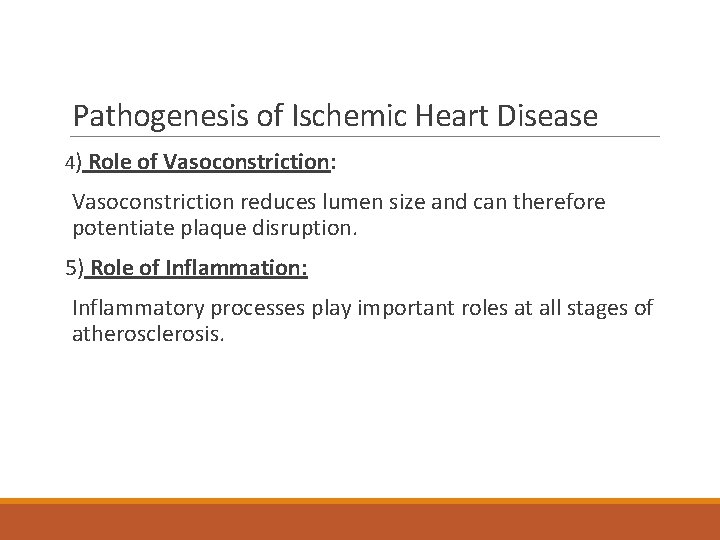 Pathogenesis of Ischemic Heart Disease

4) Role of Vasoconstriction:

Vasoconstriction reduces lumen size and can therefore potentiate plaque disruption.

5) Role of Inflammation:

Inflammatory processes play important roles at all stages of atherosclerosis.